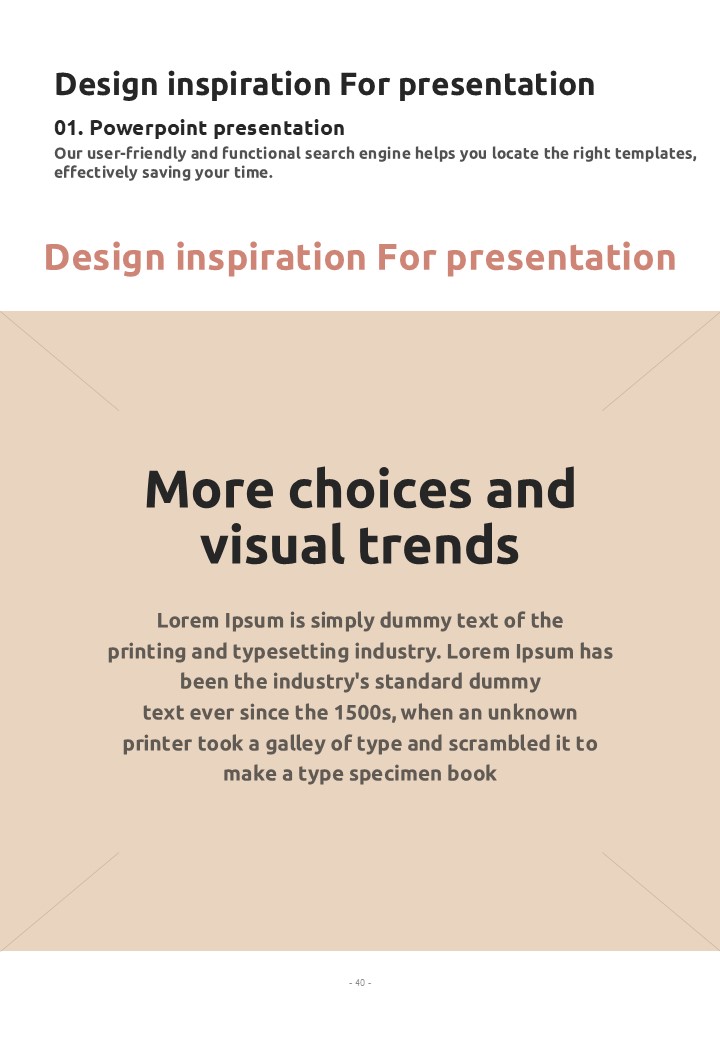 Design inspiration For presentation

01. Powerpoint presentation

Our user-friendly and functional search engine helps you locate the right templates, effectively saving your time.

Design inspiration For presentation

More choices and visual trends

Lorem Ipsum is simply dummy text of the printing and typesetting industry. Lorem Ipsum has been the industry's standard dummy text ever since the 1500s, when an unknown printer took a galley of type and scrambled it to make a type specimen book

- 40 -